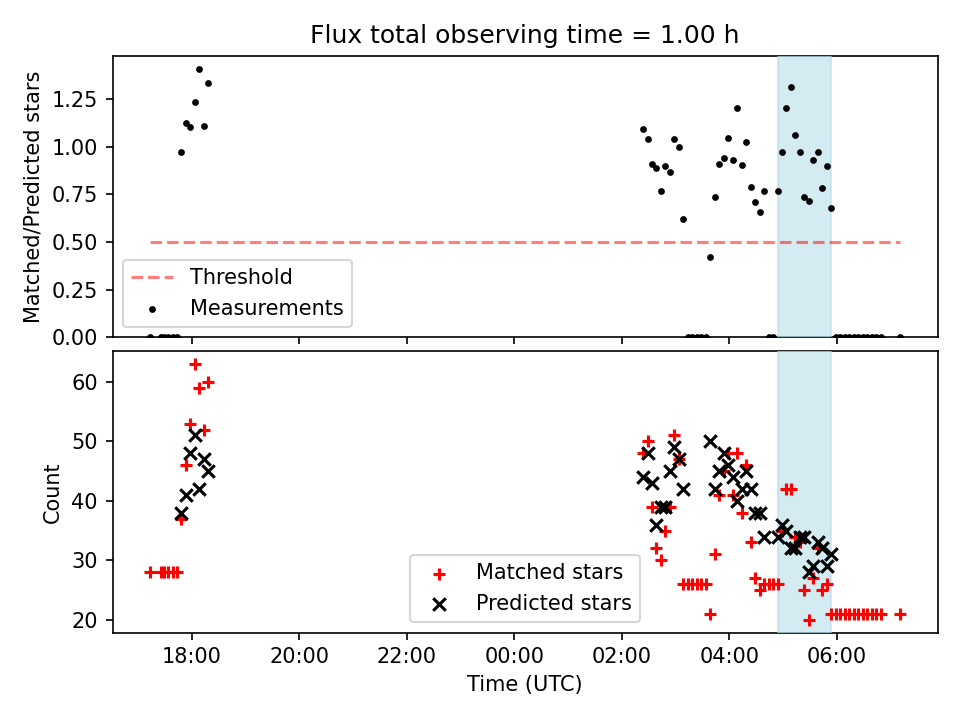 Flux total observing time = 1.00 h

Matched/Predicted stars

1.25
1.00
0.75
0.50
0.25
0.00

Threshold
Measurements

Count

60
50
40
30
20

Matched stars
Predicted stars

18:00
20:00
22:00
00:00
02:00
04:00
06:00

Time (UTC)